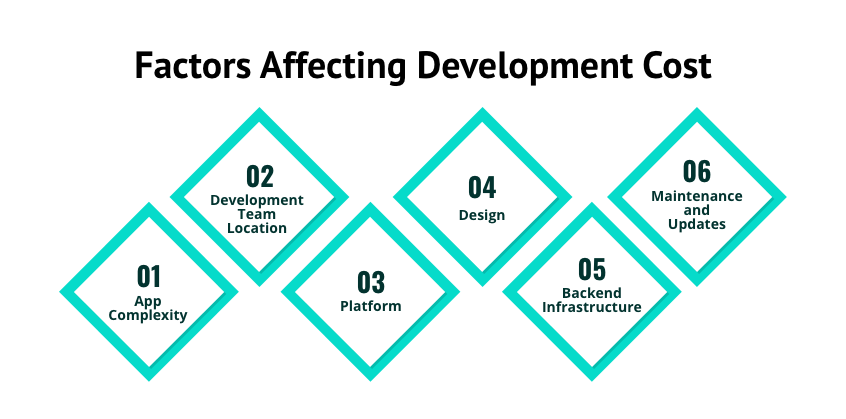 Factors Affecting Development Cost

01
App Complexity

02
Development Team Location

03
Platform

04
Design

05
Backend Infrastructure

06
Maintenance and Updates